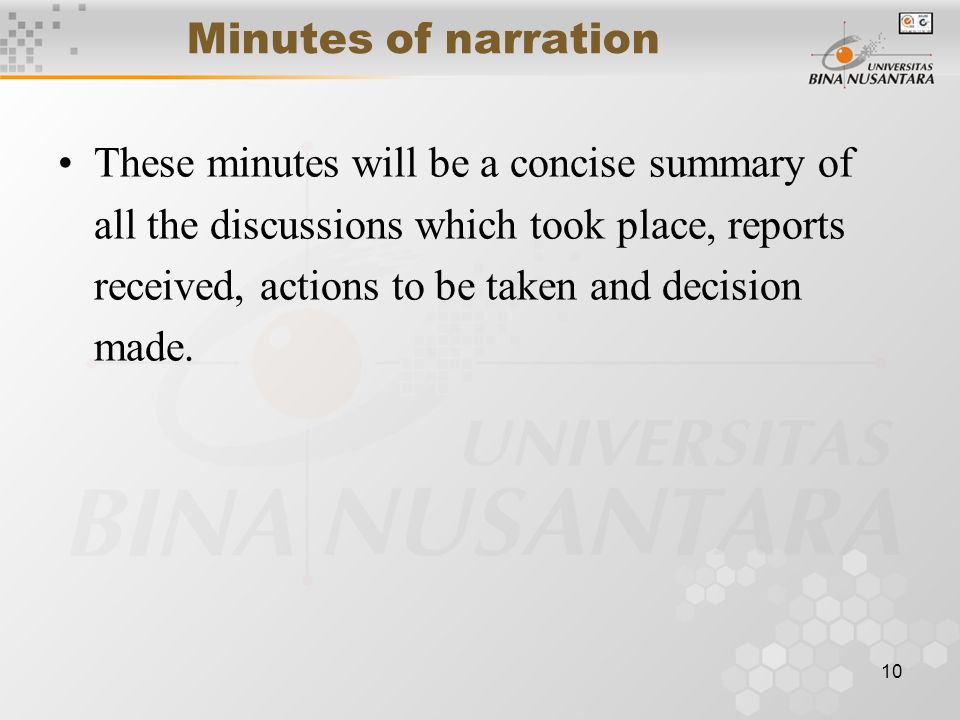 Minutes of narration

UNIVERSITAS BINA NUSANTARA

• These minutes will be a concise summary of all the discussions which took place, reports received, actions to be taken and decision made.

UNIVERSITAS BINA NUSANTARA

10